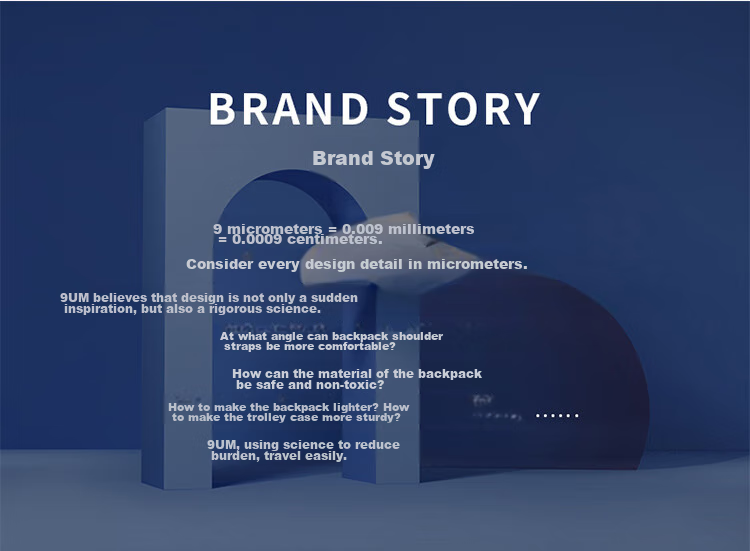 BRAND STORY

Brand Story

9 micrometers = 0.009 millimeters = 0.0009 centimeters.

Consider every design detail in micrometers.

9UM believes that design is not only a sudden inspiration, but also a rigorous science.

At what angle can backpack shoulder straps be more comfortable?

How can the material of the backpack be safe and non-toxic?

How to make the backpack lighter? How to make the trolley case more sturdy?

......

9UM, using science to reduce burden, travel easily.